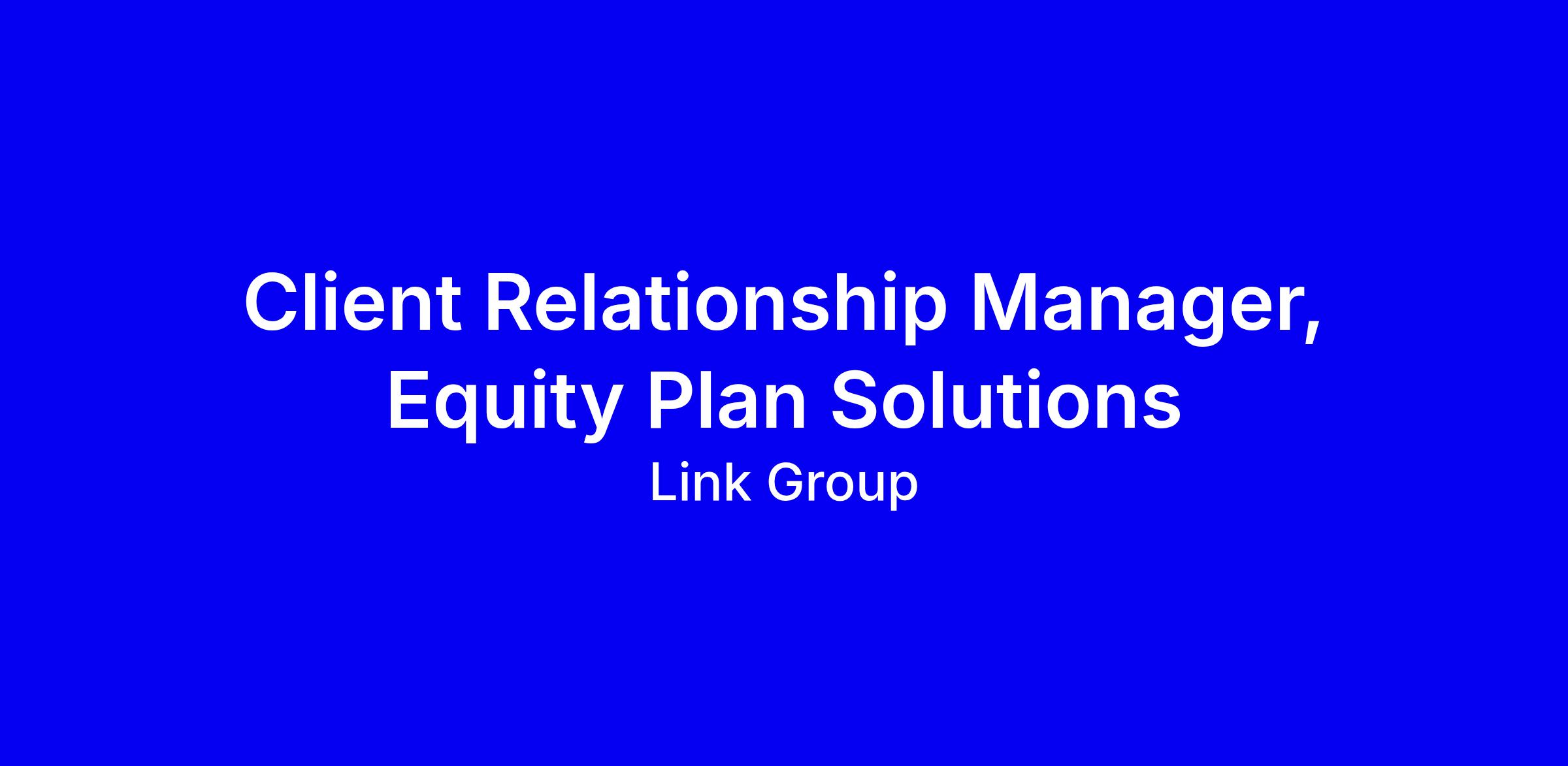 Client Relationship Manager, Equity Plan Solutions

Link Group